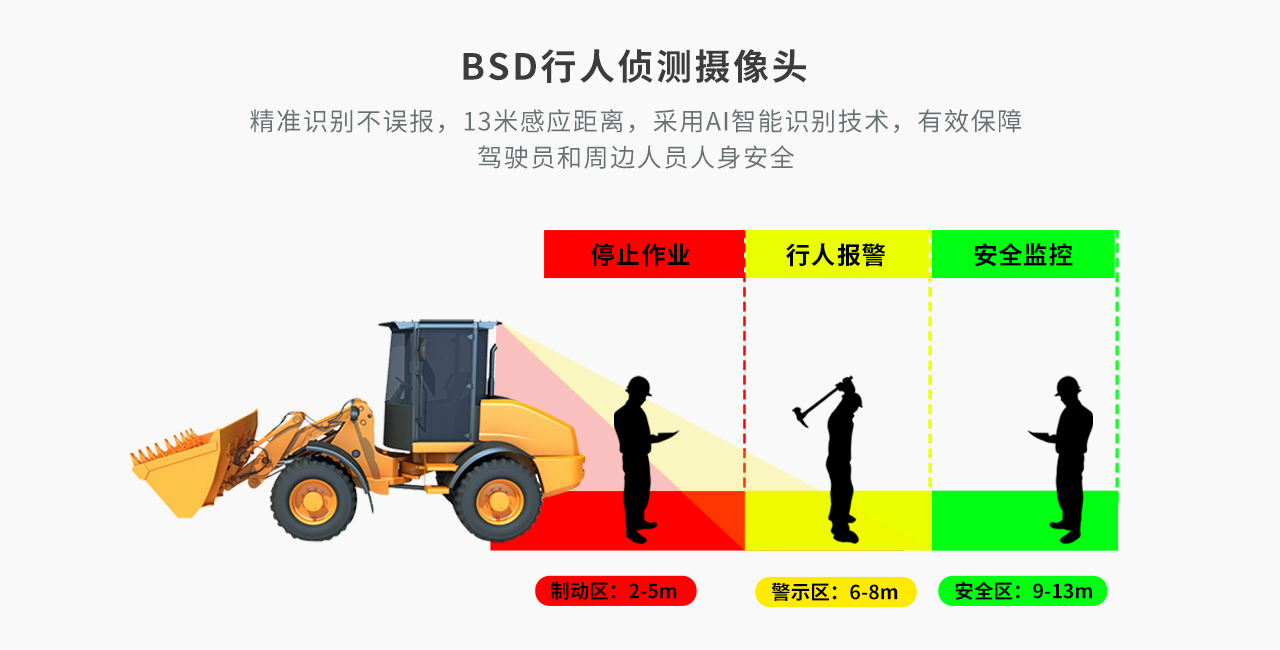 BSD行人侦测摄像头

精准识别不误报，13米感应距离，采用AI智能识别技术，有效保障驾驶员和周边人员人身安全

停止作业

行人报警

安全监控

制动区：2-5m

警示区：6-8m

安全区：9-13m